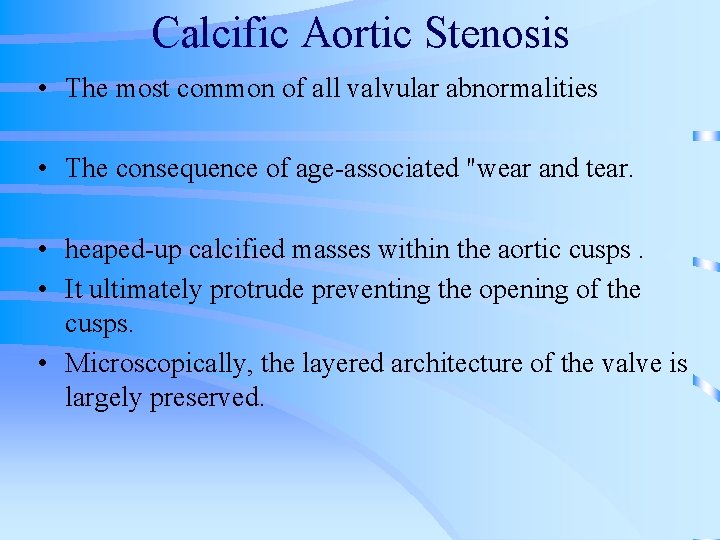 Calcific Aortic Stenosis

• The most common of all valvular abnormalities

• The consequence of age-associated "wear and tear.

• heaped-up calcified masses within the aortic cusps .
• It ultimately protrude preventing the opening of the cusps.
• Microscopically, the layered architecture of the valve is largely preserved.